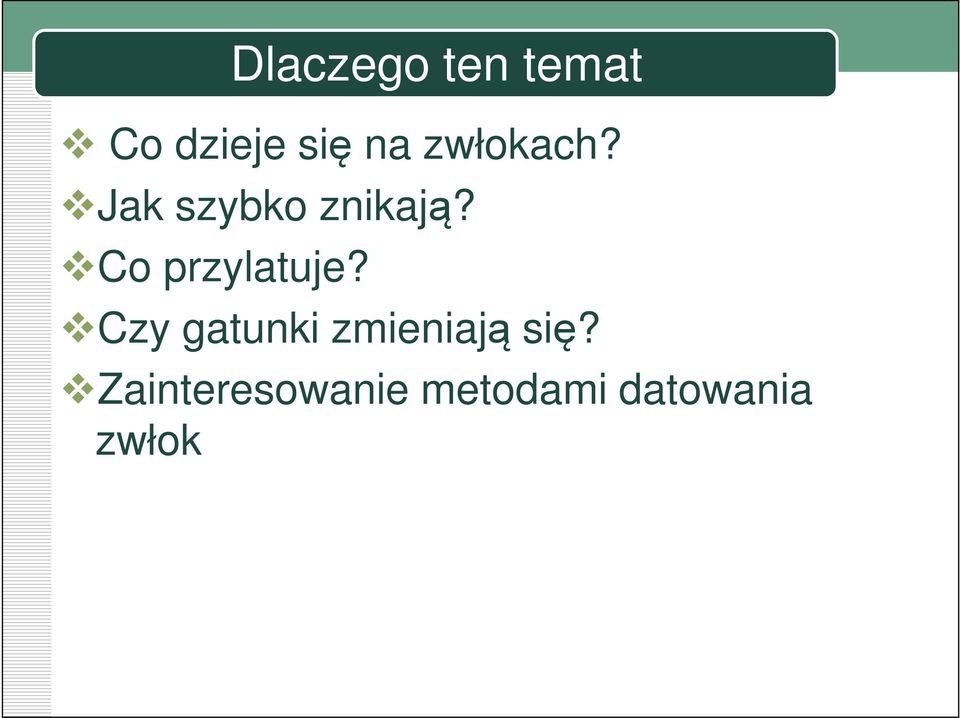 Dlaczego ten temat

❖ Co dzieje się na zwłokach?
❖ Jak szybko znikają?
❖ Co przylatuje?
❖ Czy gatunki zmieniają się?
❖ Zainteresowanie metodami datowania zwłok